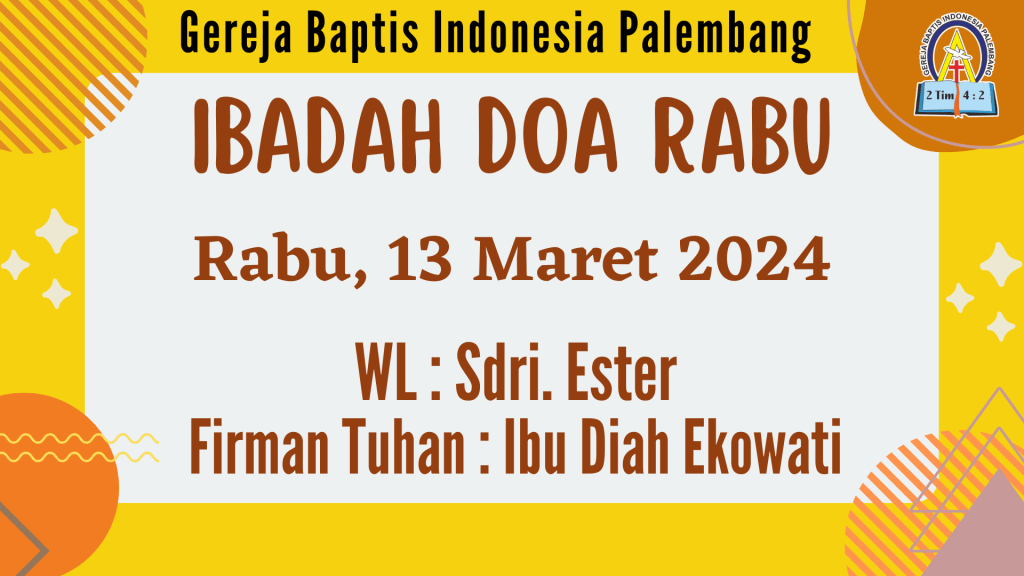 Gereja Baptis Indonesia Palembang

GEREJA BAPTIS INDONESIA PALEMBANG

2 Tim 4 : 2

IBADAH DOA RABU

Rabu, 13 Maret 2024

WL : Sdri. Ester

Firman Tuhan : Ibu Diah Ekowati